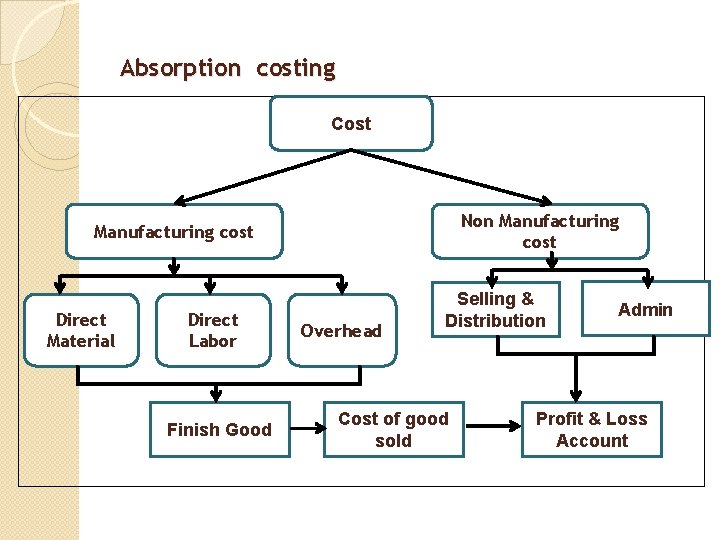 Absorption costing

Cost

Manufacturing cost

Non Manufacturing cost

Direct Material

Direct Labor

Overhead

Selling & Distribution

Admin

Finish Good

Cost of good sold

Profit & Loss Account